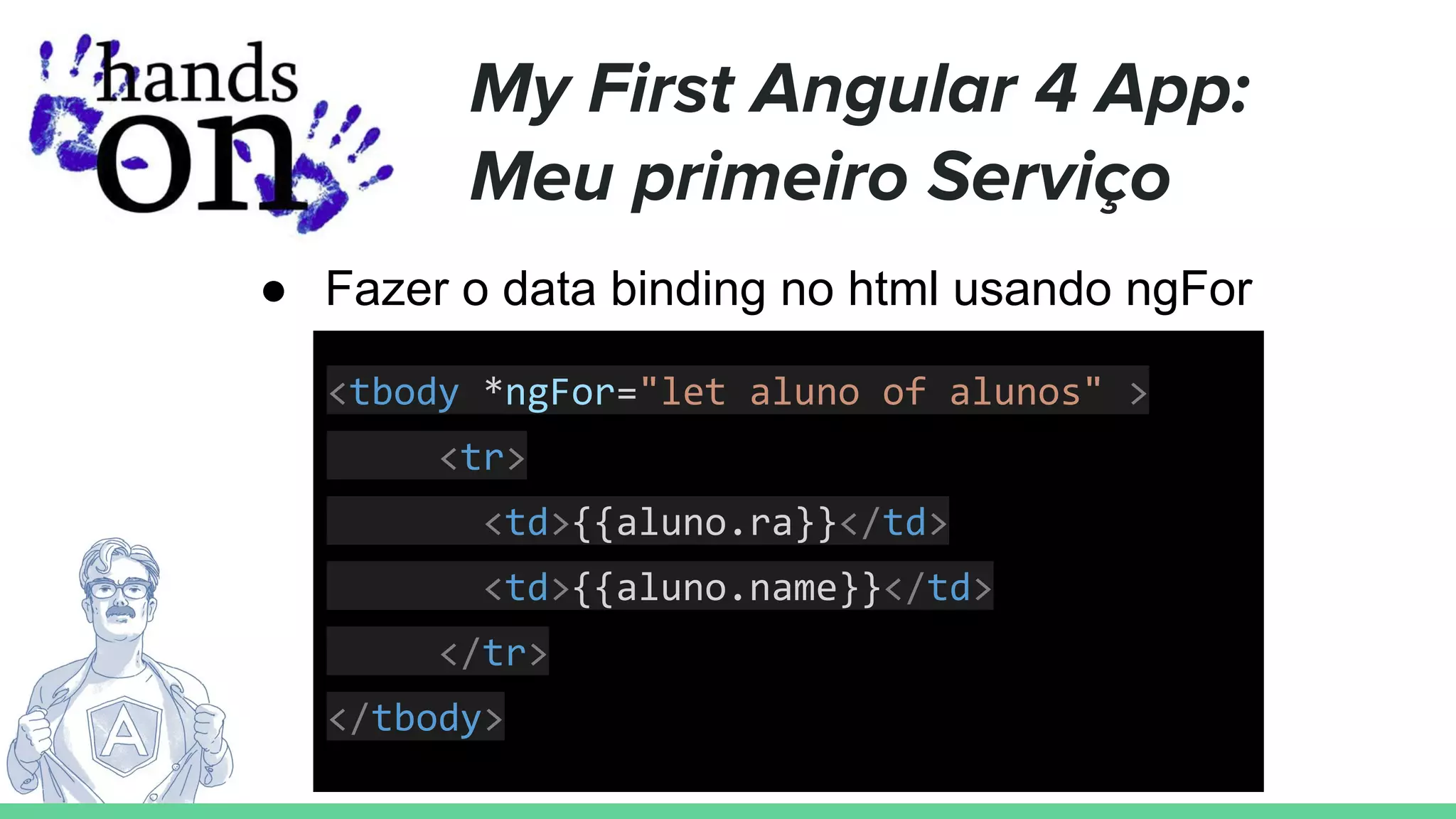 hands on

My First Angular 4 App: Meu primeiro Serviço

● Fazer o data binding no html usando ngFor

<tbody *ngFor="let aluno of alunos" >
    <tr>
        <td>{{aluno.ra}}</td>
        <td>{{aluno.name}}</td>
    </tr>
</tbody>

A